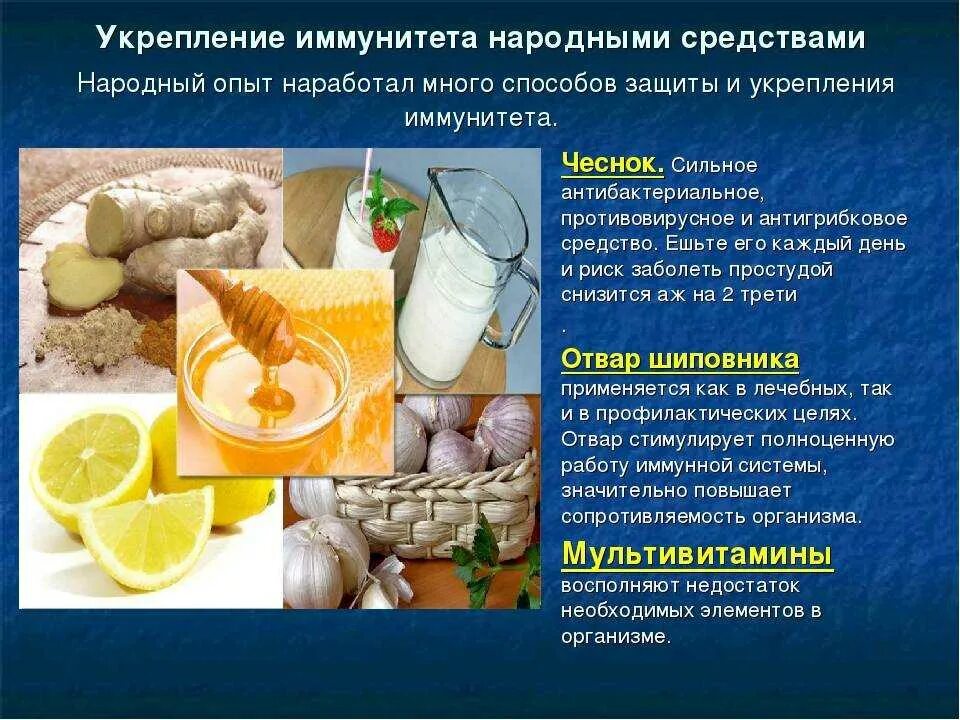 Укрепление иммунитета народными средствами

Народный опыт наработал много способов защиты и укрепления иммунитета.

Чеснок. Сильное антибактериальное, противовирусное и антигрибковое средство. Ешьте его каждый день и риск заболеть простудой снизится аж на 2 трети
.

Отвар шиповника применяется как в лечебных, так и в профилактических целях. Отвар стимулирует полноценную работу иммунной системы, значительно повышает сопротивляемость организма.

Мультивитамины восполняют недостаток необходимых элементов в организме.